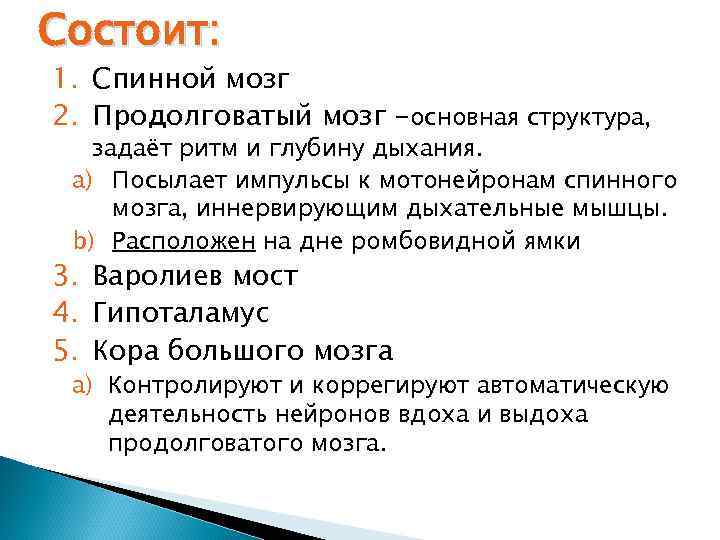 Состоит:

1. Спинной мозг
2. Продолговатый мозг –основная структура, задаёт ритм и глубину дыхания.
a) Посылает импульсы к мотонейронам спинного мозга, иннервирующим дыхательные мышцы.
b) Расположен на дне ромбовидной ямки
3. Варолиев мост
4. Гипоталамус
5. Кора большого мозга
a) Контролируют и коррегируют автоматическую деятельность нейронов вдоха и выдоха продолговатого мозга.